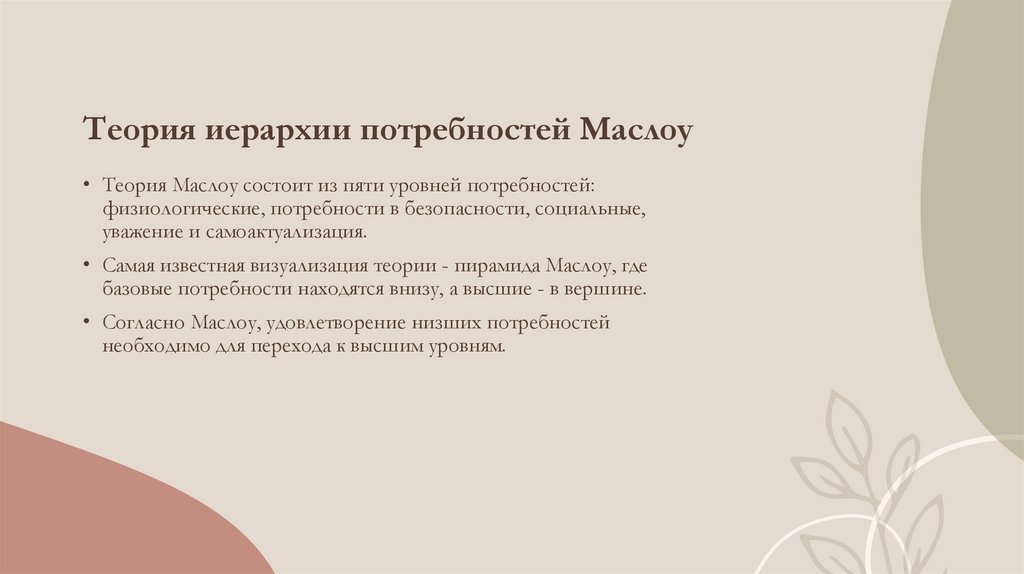 Теория иерархии потребностей Маслоу

• Теория Маслоу состоит из пяти уровней потребностей: физиологические, потребности в безопасности, социальные, уважение и самоактуализация.

• Самая известная визуализация теории - пирамида Маслоу, где базовые потребности находятся внизу, а высшие - в вершине.

• Согласно Маслоу, удовлетворение низших потребностей необходимо для перехода к высшим уровням.